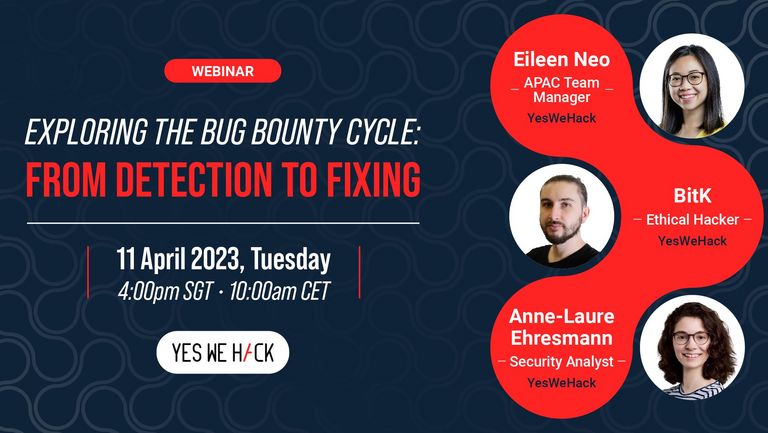 WEBINAR

EXPLORING THE BUG BOUNTY CYCLE:
FROM DETECTION TO FIXING

11 April 2023, Tuesday
4:00pm SGT · 10:00am CET

YES WE H/CK

Eileen Neo
APAC Team Manager
YesWeHack

BitK
Ethical Hacker
YesWeHack

Anne-Laure Ehresmann
Security Analyst
YesWeHack